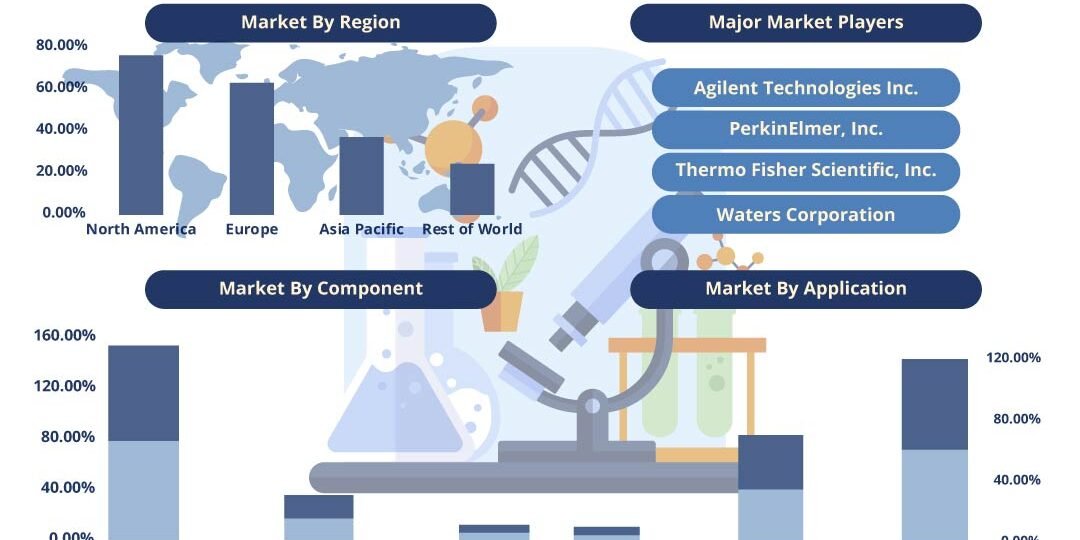 Market By Region

80.00%
60.00%
40.00%
20.00%
0.00%

North America
Europe
Asia Pacific
Rest of World

Major Market Players

Agilent Technologies Inc.
PerkinElmer, Inc.
Thermo Fisher Scientific, Inc.
Waters Corporation

Market By Component

160.00%
120.00%
80.00%
40.00%
0.00%

Market By Application

120.00%
80.00%
40.00%
0.00%